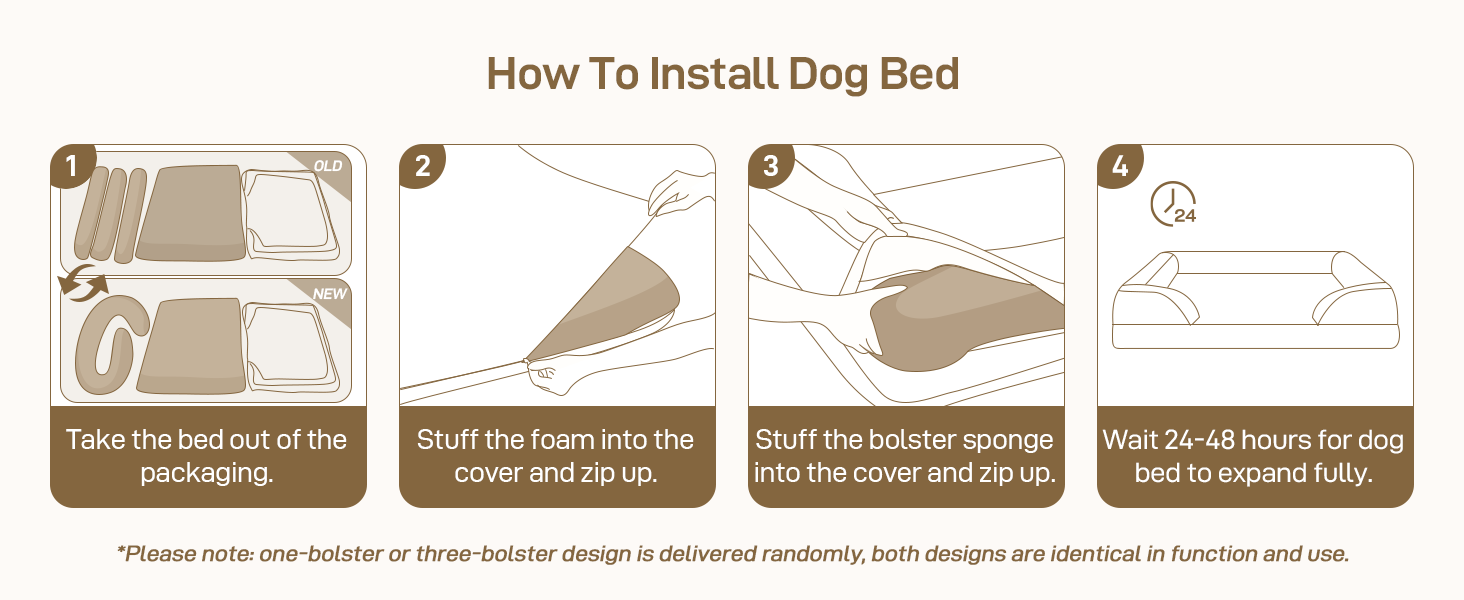 How To Install Dog Bed

1

OLD

NEW

Take the bed out of the packaging.

2

Stuff the foam into the cover and zip up.

3

Stuff the bolster sponge into the cover and zip up.

4

24

Wait 24-48 hours for dog bed to expand fully.

*Please note: one-bolster or three-bolster design is delivered randomly, both designs are identical in function and use.